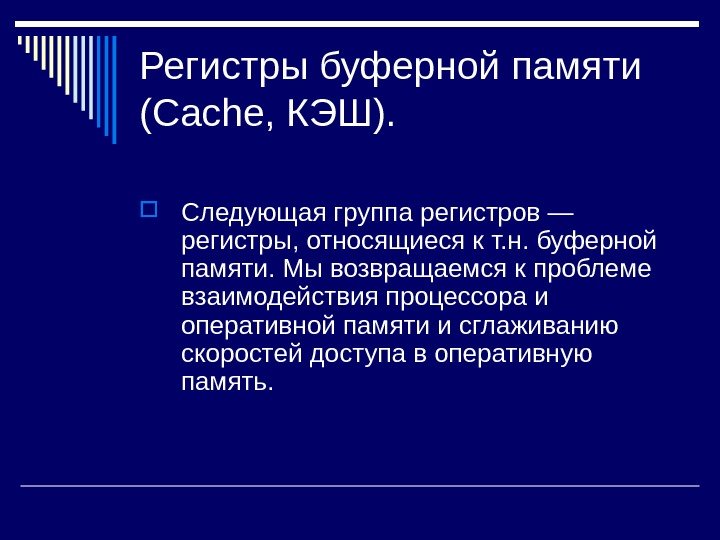 Регистры буферной памяти (Cache, КЭШ).

Следующая группа регистров — регистры, относящиеся к т.н. буферной памяти. Мы возвращаемся к проблеме взаимодействия процессора и оперативной памяти и сглаживанию скоростей доступа в оперативную память.